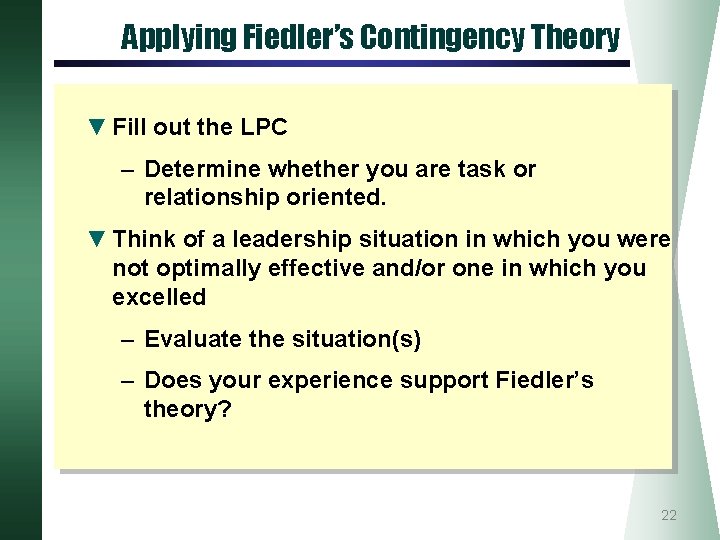 Applying Fiedler's Contingency Theory

▼ Fill out the LPC

– Determine whether you are task or relationship oriented.

▼ Think of a leadership situation in which you were not optimally effective and/or one in which you excelled

– Evaluate the situation(s)

– Does your experience support Fiedler's theory?

22